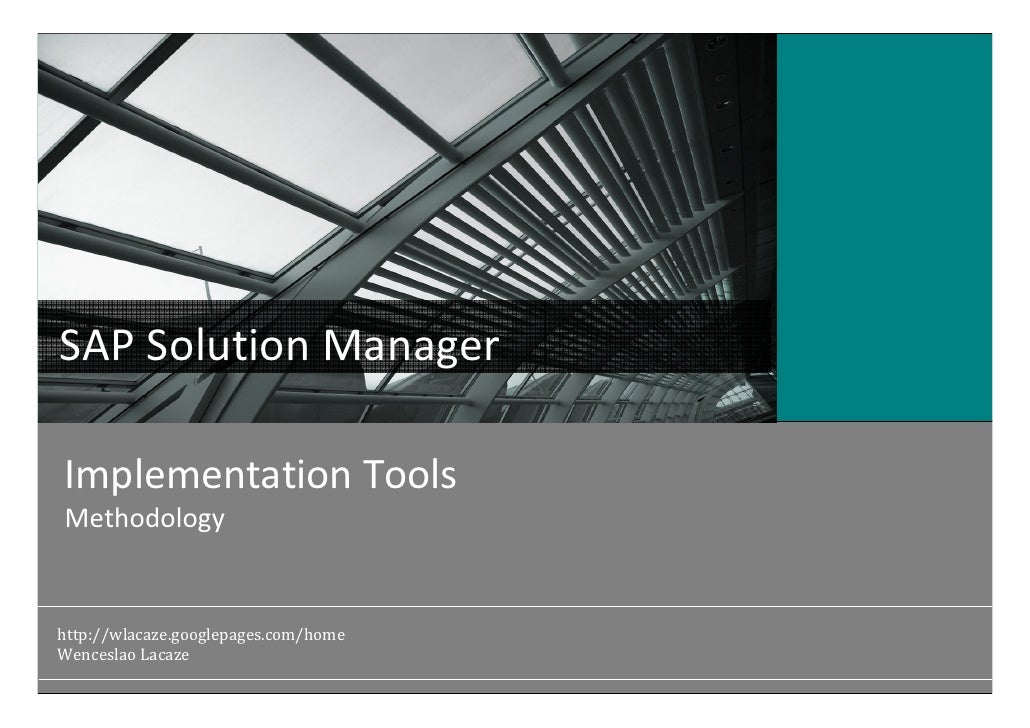 SAP Solution Manager

Implementation Tools
Methodology

http://wlacaze.googlepages.com/home
Wenceslao Lacaze